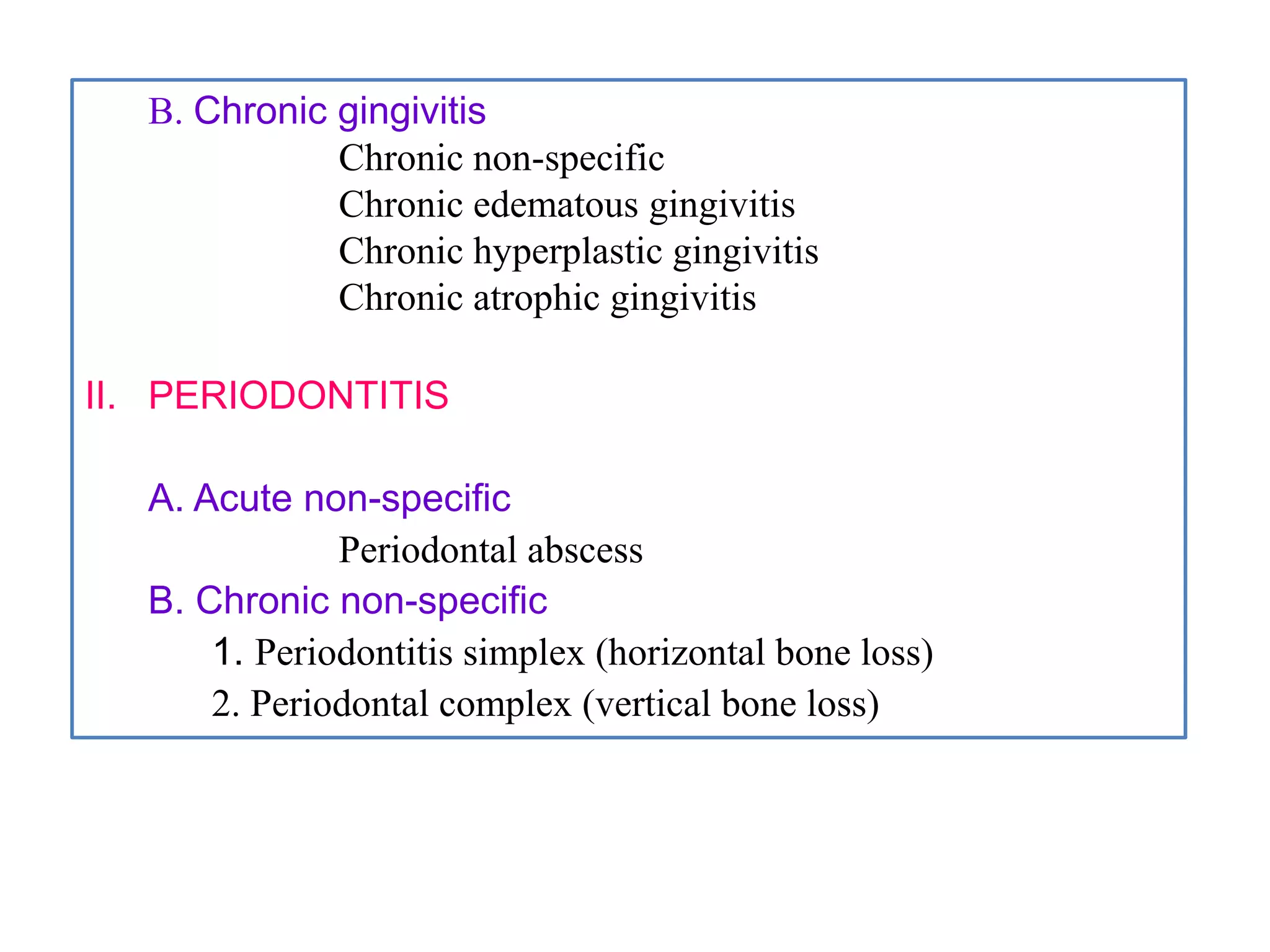 B. Chronic gingivitis

Chronic non-specific
Chronic edematous gingivitis
Chronic hyperplastic gingivitis
Chronic atrophic gingivitis

II. PERIODONTITIS

A. Acute non-specific

Periodontal abscess

B. Chronic non-specific

1. Periodontitis simplex (horizontal bone loss)
2. Periodontal complex (vertical bone loss)